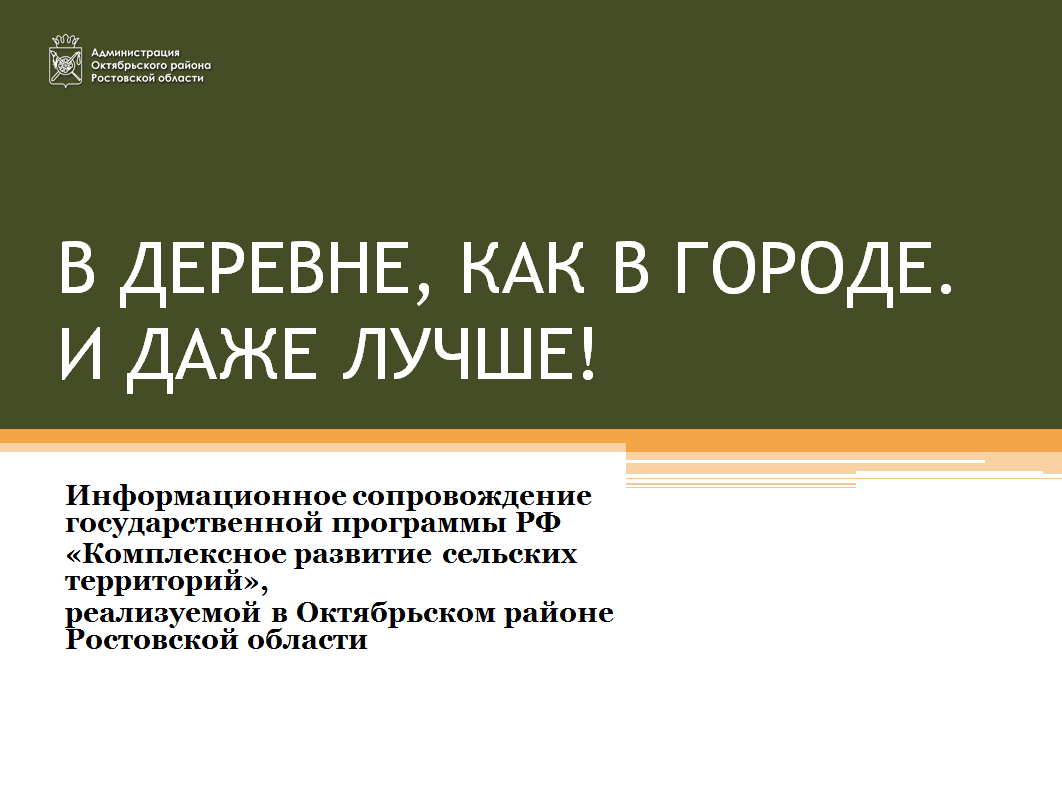 Администрация
Октябрьского района
Ростовской области

В ДЕРЕВНЕ, КАК В ГОРОДЕ.
И ДАЖЕ ЛУЧШЕ!

Информационное сопровождение государственной программы РФ «Комплексное развитие сельских территорий»,
реализуемой в Октябрьском районе Ростовской области